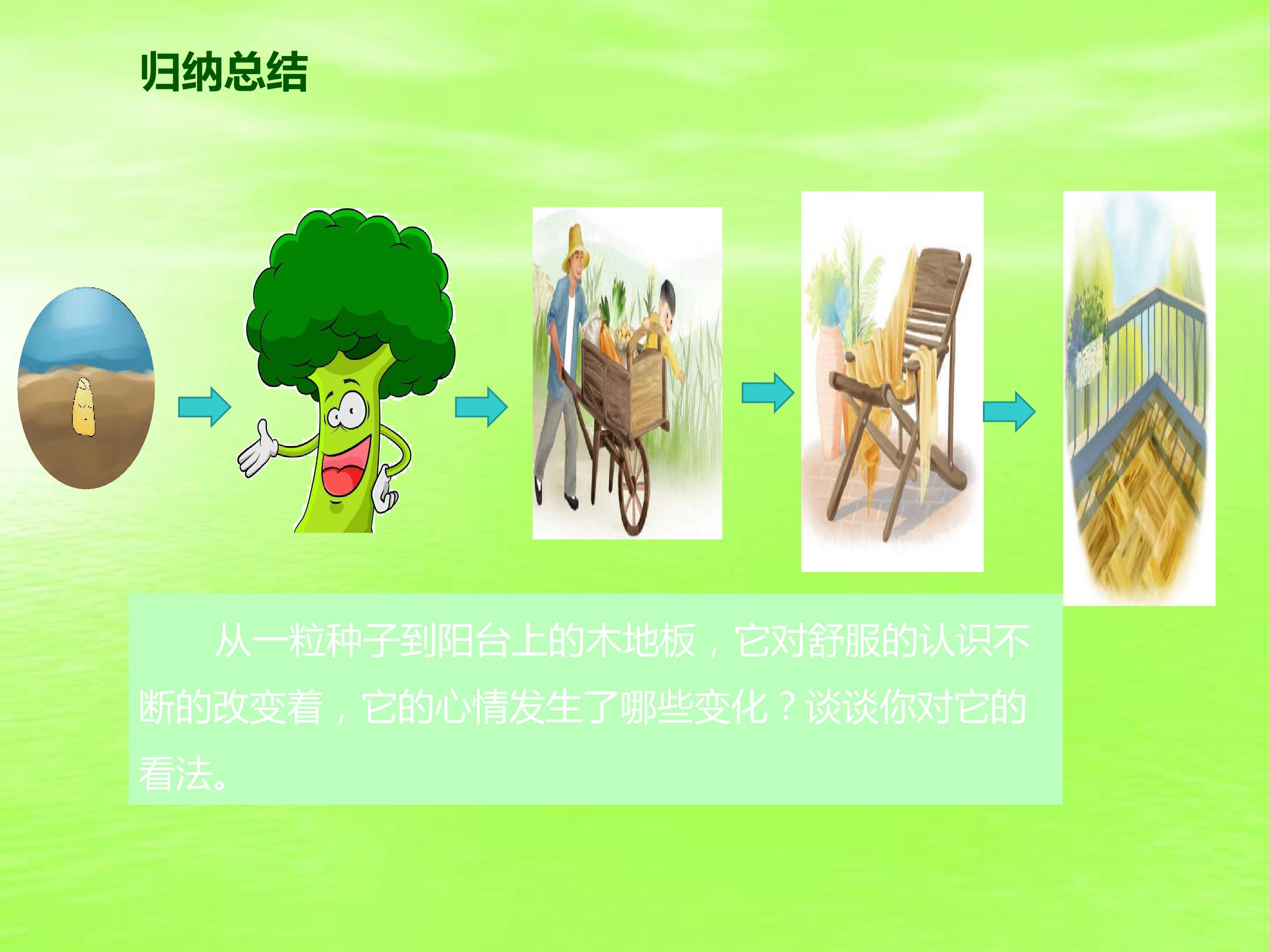 归纳总结

从一粒种子到阳台上的木地板，它对舒服的认识不断的改变着，它的心情发生了哪些变化？谈谈你对它的看法。